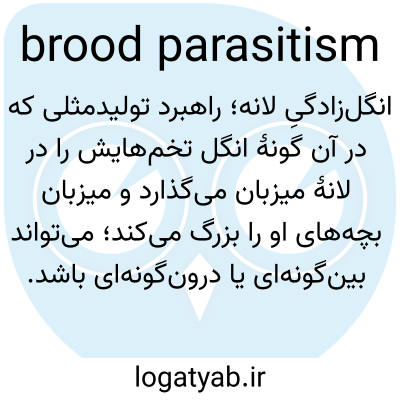 brood parasitism

انگل‌زادگیِ لانه؛ راهبرد تولیدمثلی که در آن گونهٔ انگل تخم‌هایش را در لانهٔ میزبان می‌گذارد و میزبان بچه‌های او را بزرگ می‌کند؛ می‌تواند بین‌گونه‌ای یا درون‌گونه‌ای باشد.

logatyab.ir